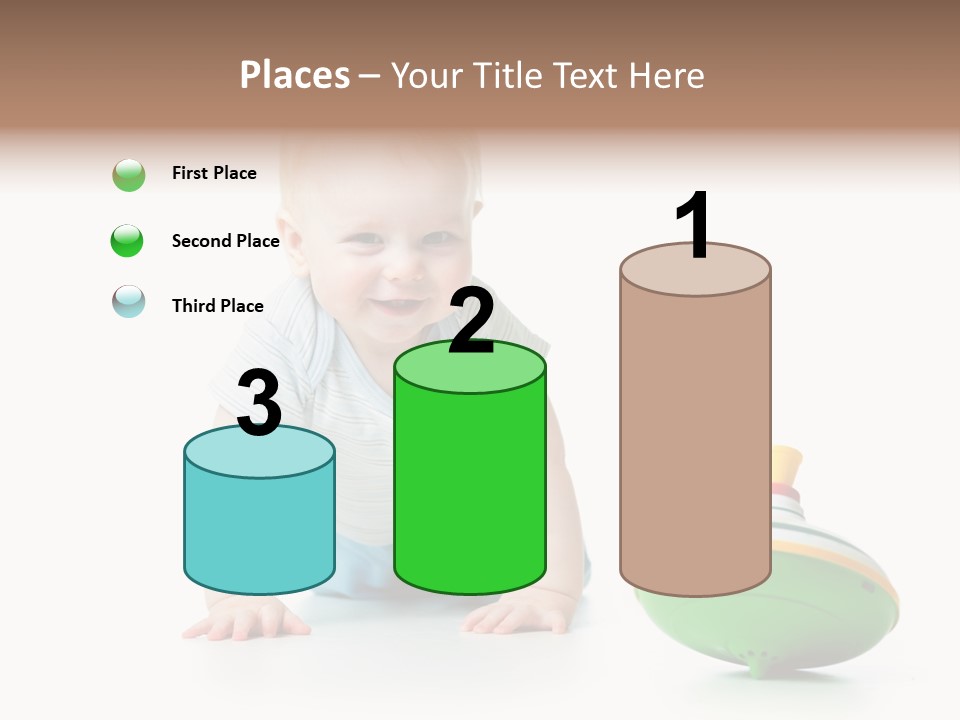 Places – Your Title Text Here

First Place

Second Place

Third Place

3

2

1